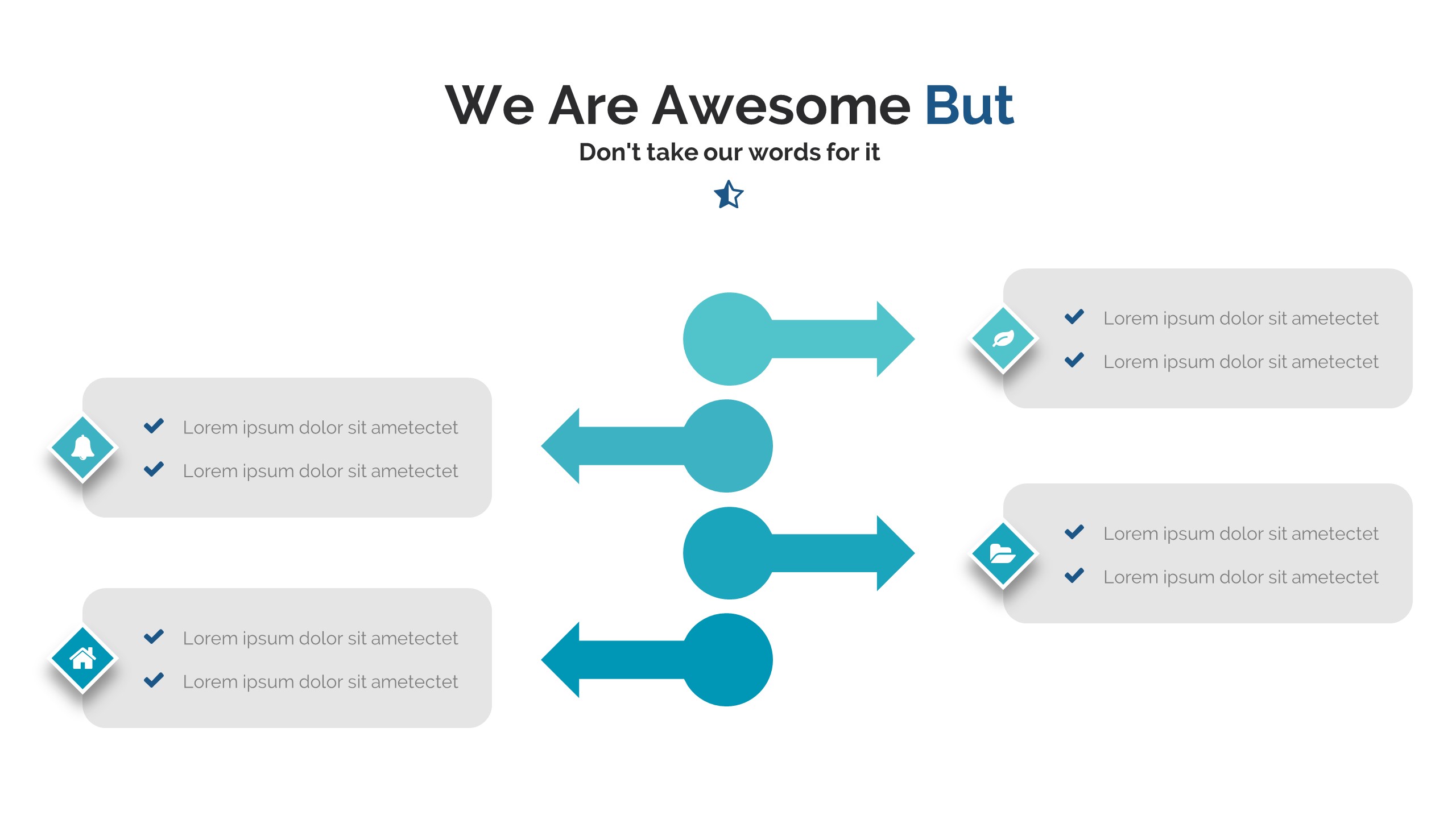 We Are Awesome But

Don't take our words for it

Lorem ipsum dolor sit ametectet

Lorem ipsum dolor sit ametectet

Lorem ipsum dolor sit ametectet

Lorem ipsum dolor sit ametectet

Lorem ipsum dolor sit ametectet

Lorem ipsum dolor sit ametectet

Lorem ipsum dolor sit ametectet

Lorem ipsum dolor sit ametectet